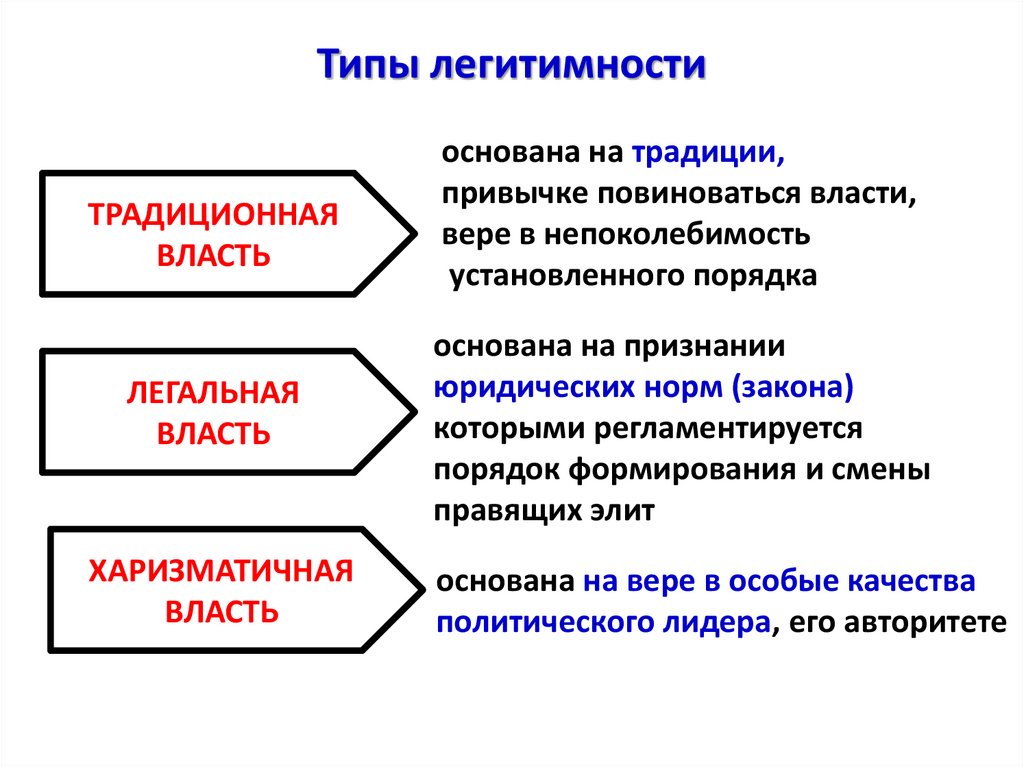 Типы легитимности

ТРАДИЦИОННАЯ ВЛАСТЬ

основана на традиции, привычке повиноваться власти, вере в непоколебимость установленного порядка

ЛЕГАЛЬНАЯ ВЛАСТЬ

основана на признании юридических норм (закона) которыми регламентируется порядок формирования и смены правящих элит

ХАРИЗМАТИЧНАЯ ВЛАСТЬ

основана на вере в особые качества политического лидера, его авторитете